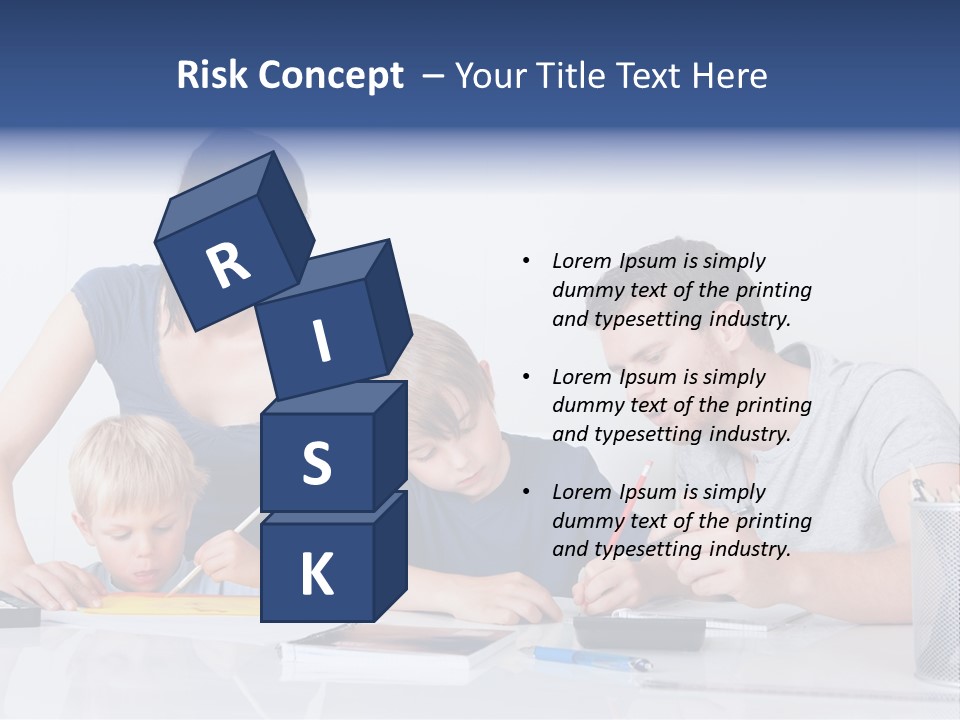 Risk Concept – Your Title Text Here

R
I
S
K

• Lorem Ipsum is simply dummy text of the printing and typesetting industry.

• Lorem Ipsum is simply dummy text of the printing and typesetting industry.

• Lorem Ipsum is simply dummy text of the printing and typesetting industry.